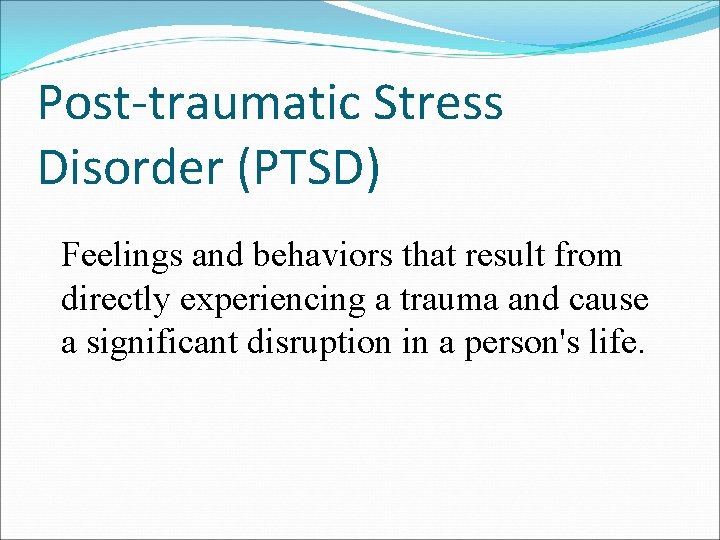 Post-traumatic Stress Disorder (PTSD)

Feelings and behaviors that result from directly experiencing a trauma and cause a significant disruption in a person's life.